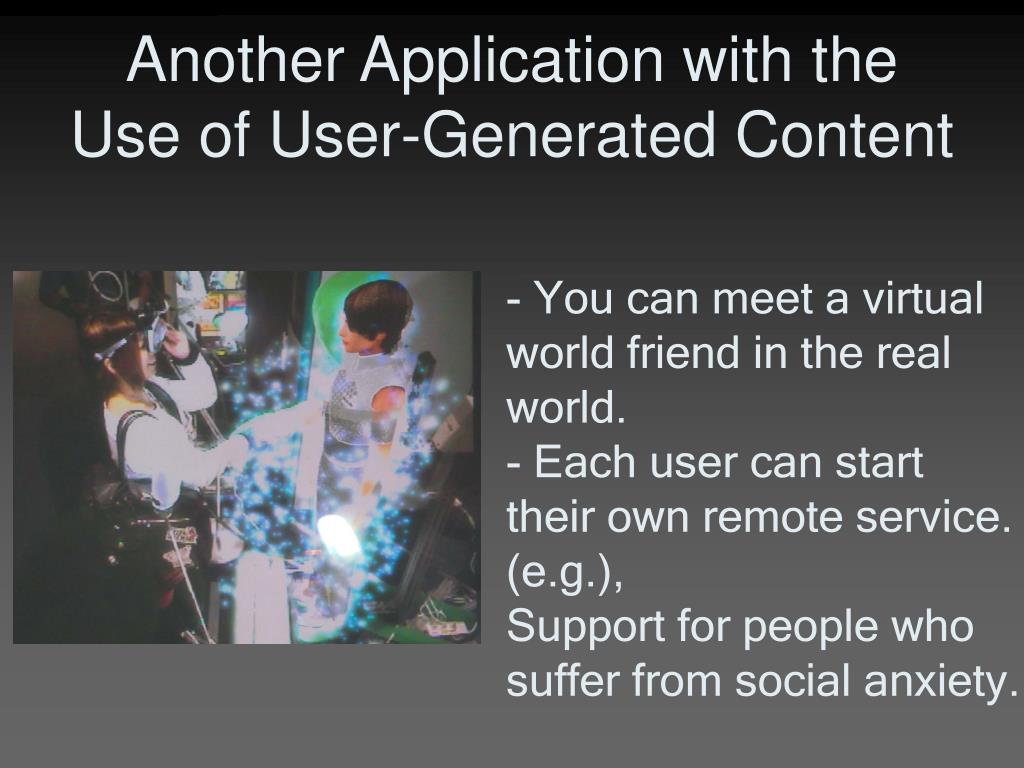 Another Application with the Use of User-Generated Content

- You can meet a virtual world friend in the real world.
- Each user can start their own remote service. (e.g.),
Support for people who suffer from social anxiety.